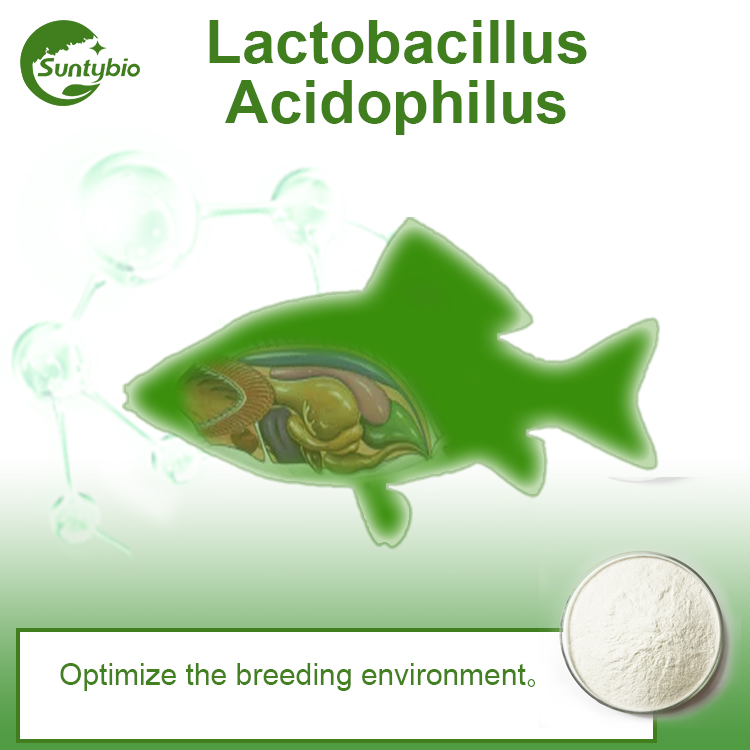 Suntybio

Lactobacillus Acidophilus

Optimize the breeding environment。